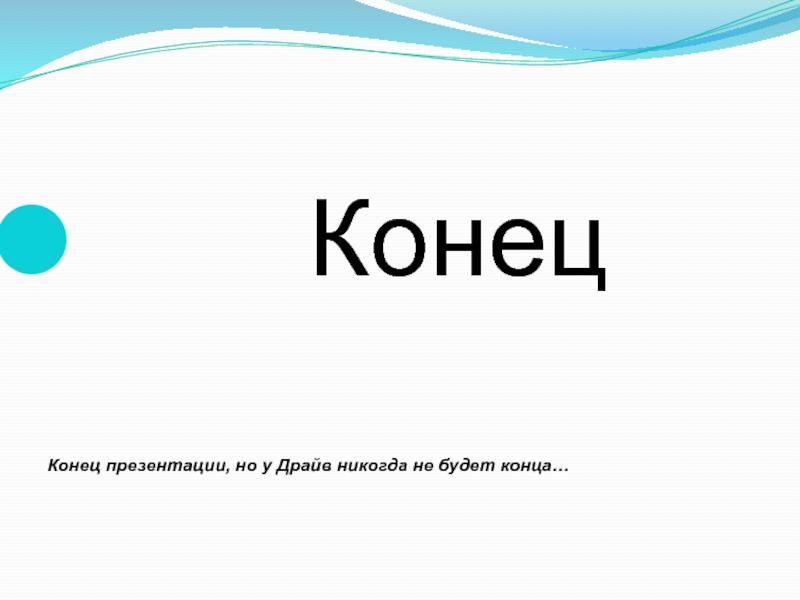 Конец

Конец презентации, но у Драйв никогда не будет конца…